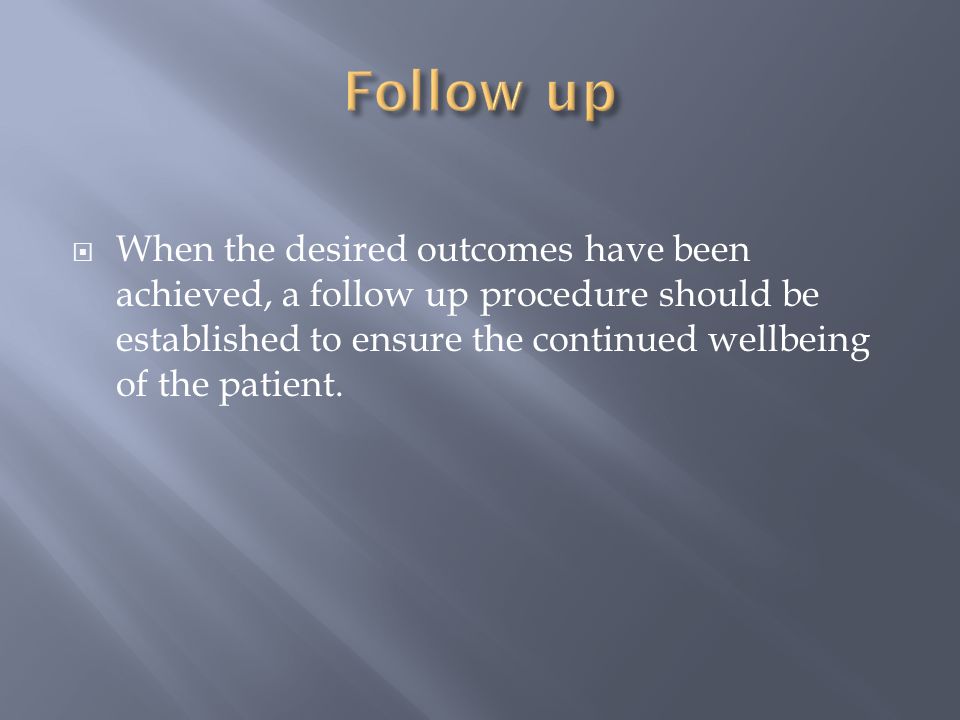 Follow up

When the desired outcomes have been achieved, a follow up procedure should be established to ensure the continued wellbeing of the patient.